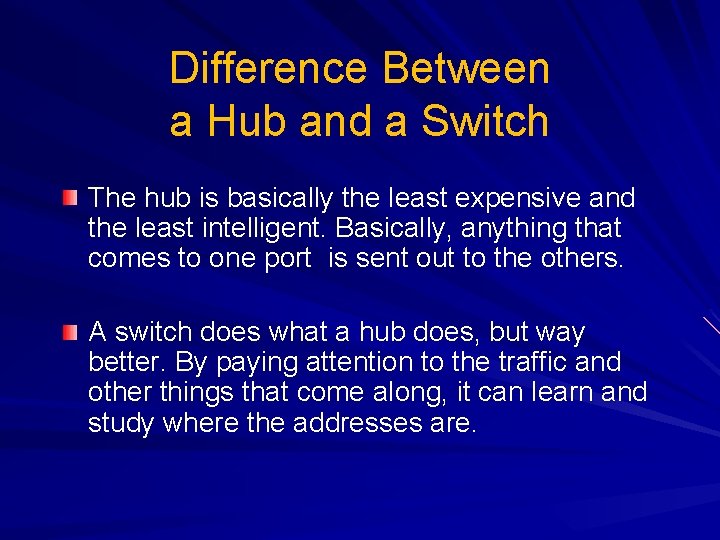 Difference Between
a Hub and a Switch

The hub is basically the least expensive and the least intelligent. Basically, anything that comes to one port  is sent out to the others.

A switch does what a hub does, but way better. By paying attention to the traffic and other things that come along, it can learn and study where the addresses are.